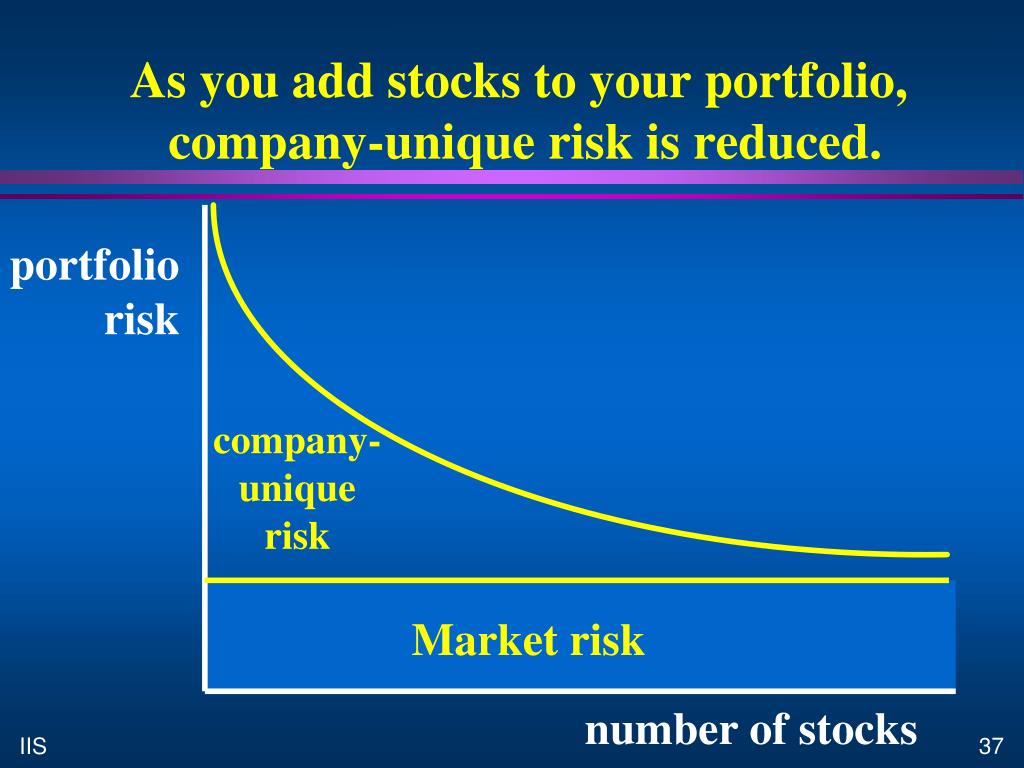 As you add stocks to your portfolio, company-unique risk is reduced.

portfolio risk

company-unique risk

Market risk

number of stocks

IIS

37